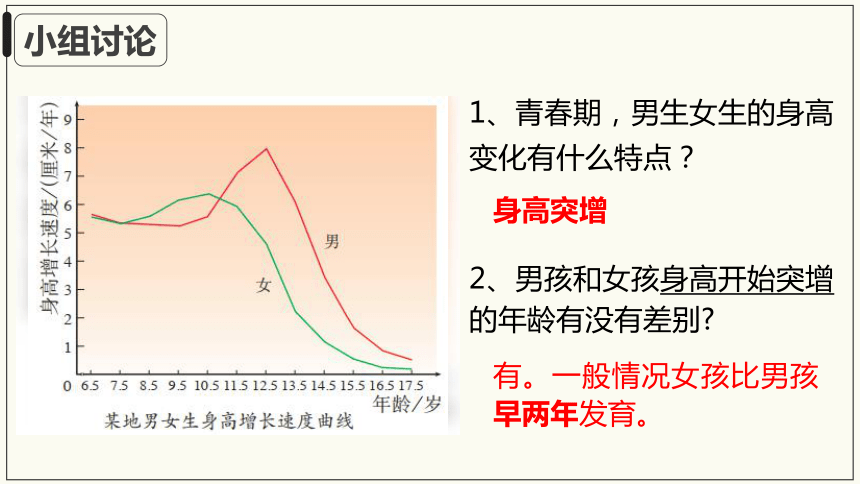 小组讨论

身高增长速度/(厘米/年)

9
8
7
6
5
4
3
2
1
0

男

女

6.5 7.5 8.5 9.5 10.5 11.5 12.5 13.5 14.5 15.5 16.5 17.5

年龄/岁

某地男女生身高增长速度曲线

1、青春期，男生女生的身高变化有什么特点？

身高突增

2、男孩和女孩身高开始突增的年龄有没有差别?

有。一般情况女孩比男孩早两年发育。